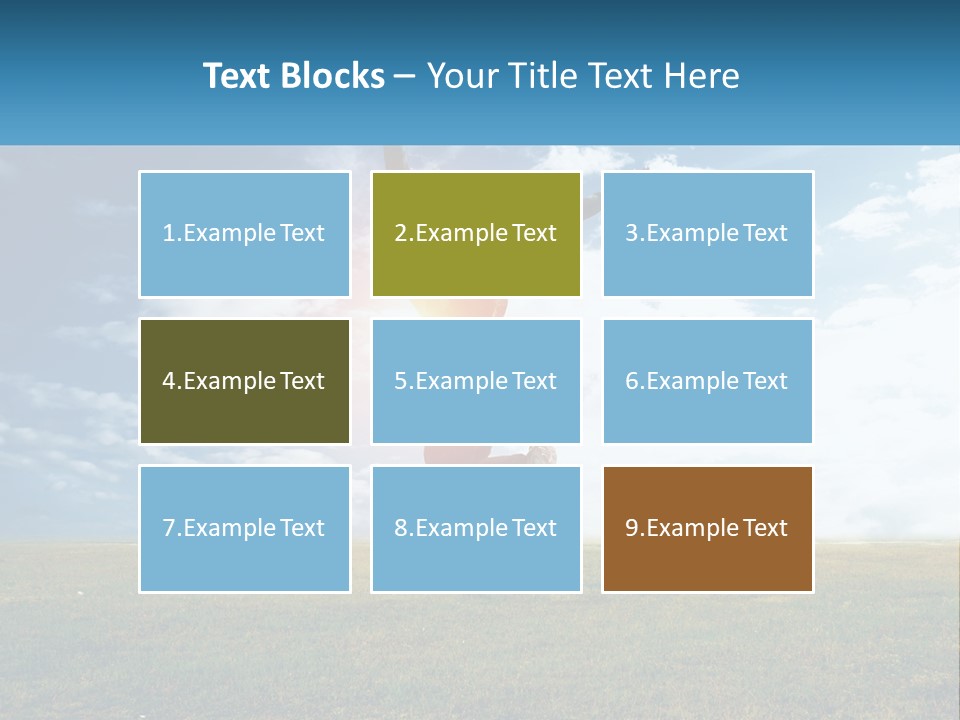 Text Blocks – Your Title Text Here

1.Example Text

2.Example Text

3.Example Text

4.Example Text

5.Example Text

6.Example Text

7.Example Text

8.Example Text

9.Example Text